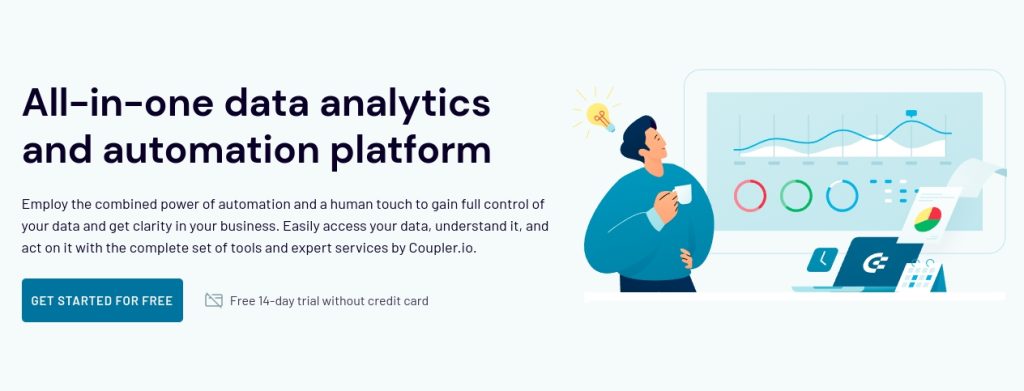 All-in-one data analytics and automation platform

Employ the combined power of automation and a human touch to gain full control of your data and get clarity in your business. Easily access your data, understand it, and act on it with the complete set of tools and expert services by Coupler.io.

GET STARTED FOR FREE

Free 14-day trial without credit card